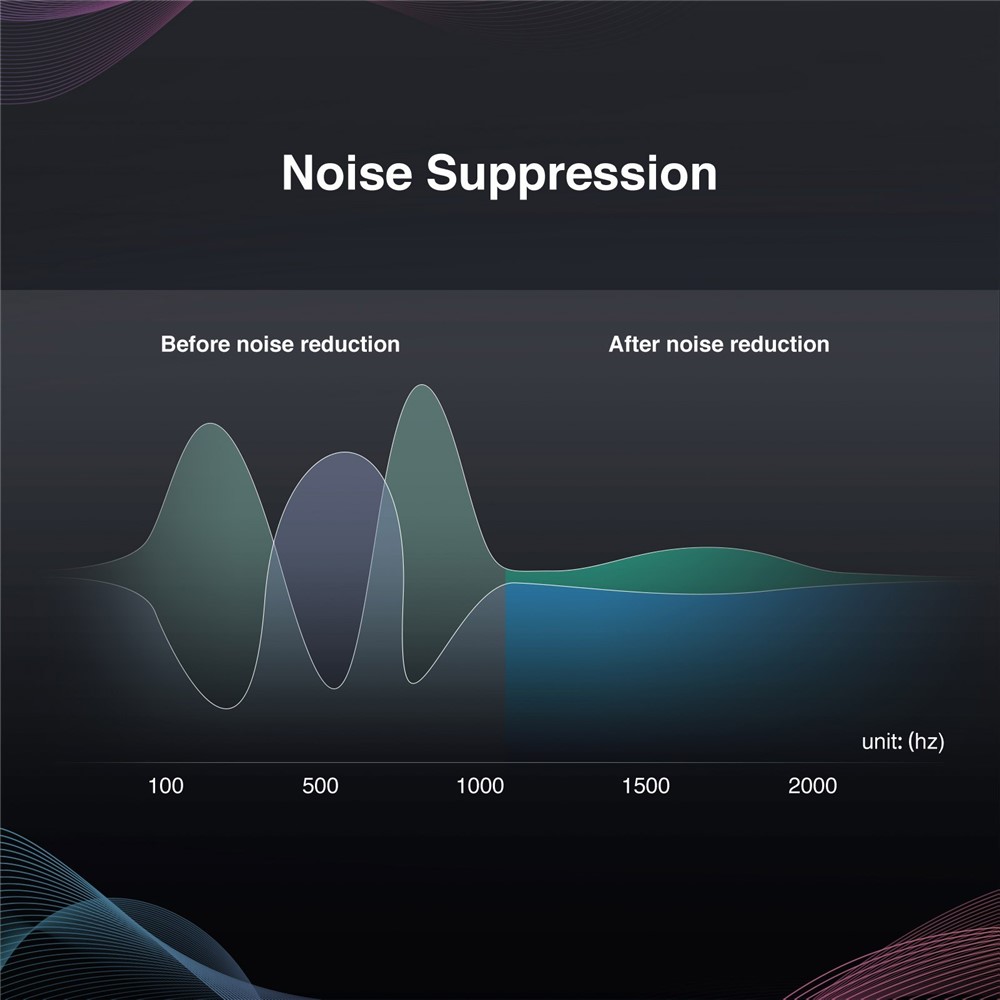 Noise Suppression

Before noise reduction

After noise reduction

unit: (hz)

100 500 1000 1500 2000